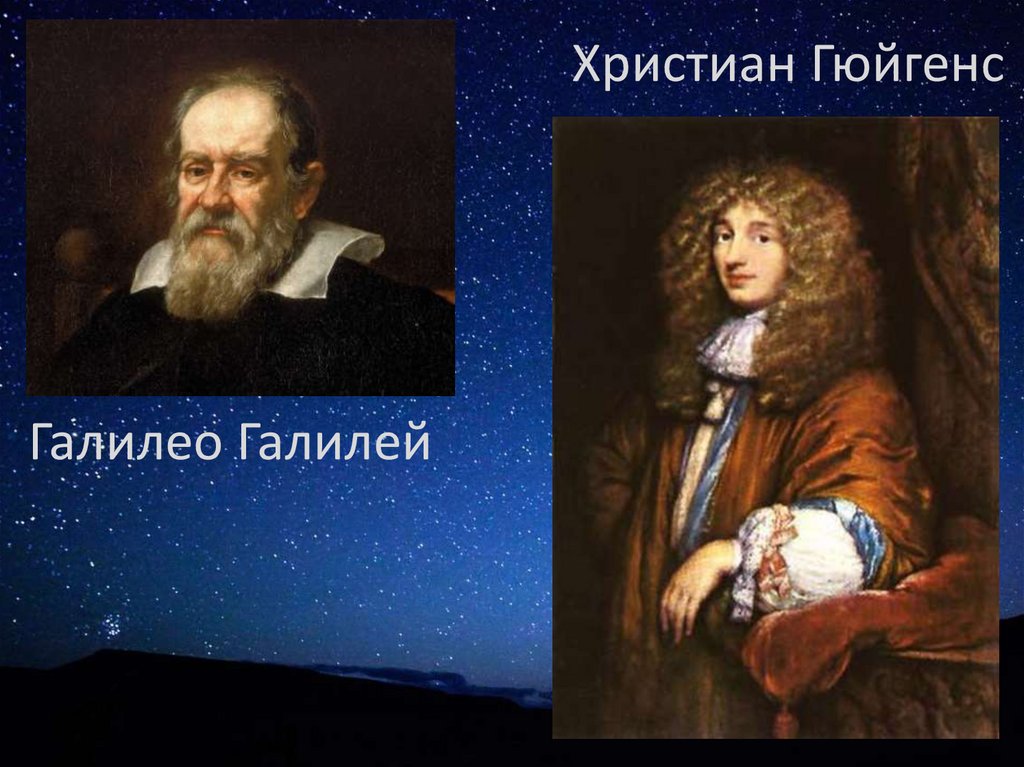 Христиан Гюйгенс

Галилео Галилей